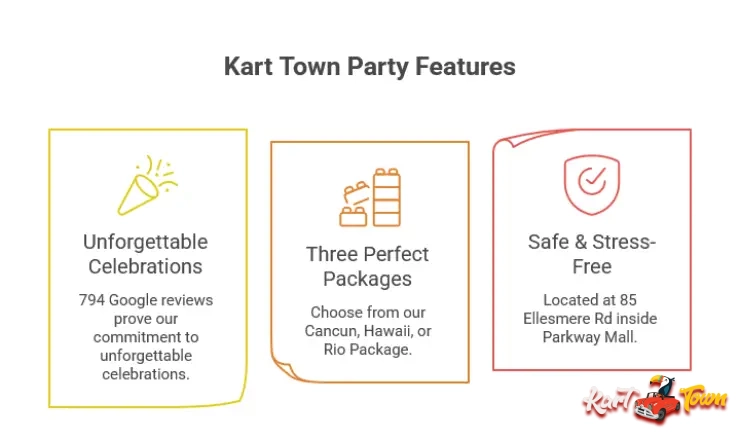 Kart Town Party Features

Unforgettable Celebrations

794 Google reviews prove our commitment to unforgettable celebrations.

Three Perfect Packages

Choose from our Cancun, Hawaii, or Rio Package.

Safe & Stress-Free

Located at 85 Ellesmere Rd inside Parkway Mall.

Kart Town